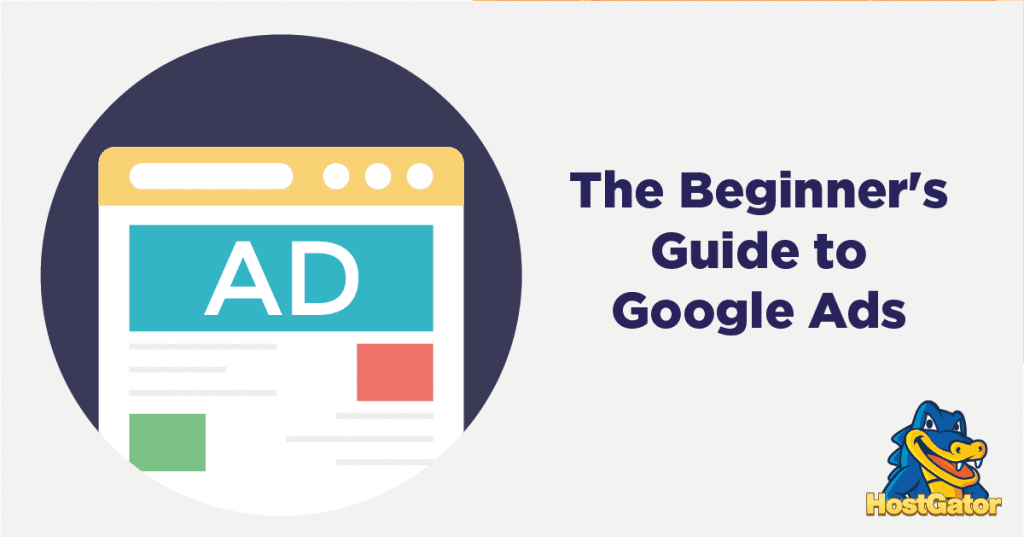 AD

The Beginner's Guide to Google Ads

HostGator